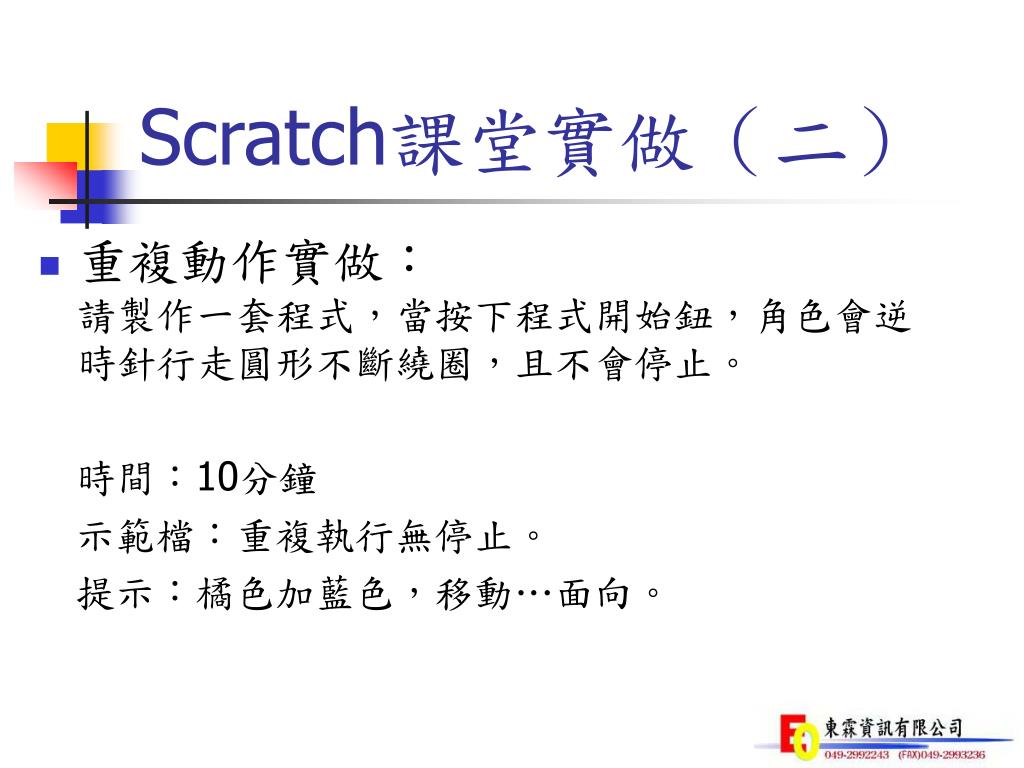 Scratch課堂實做（二）

重複動作實做：
請製作一套程式，當按下程式開始鈕，角色會逆時針行走圓形不斷繞圈，且不會停止。

時間：10分鐘

示範檔：重複執行無停止。

提示：橘色加藍色，移動…面向。

東霖資訊有限公司
049-2992243 (FAX)049-2993236